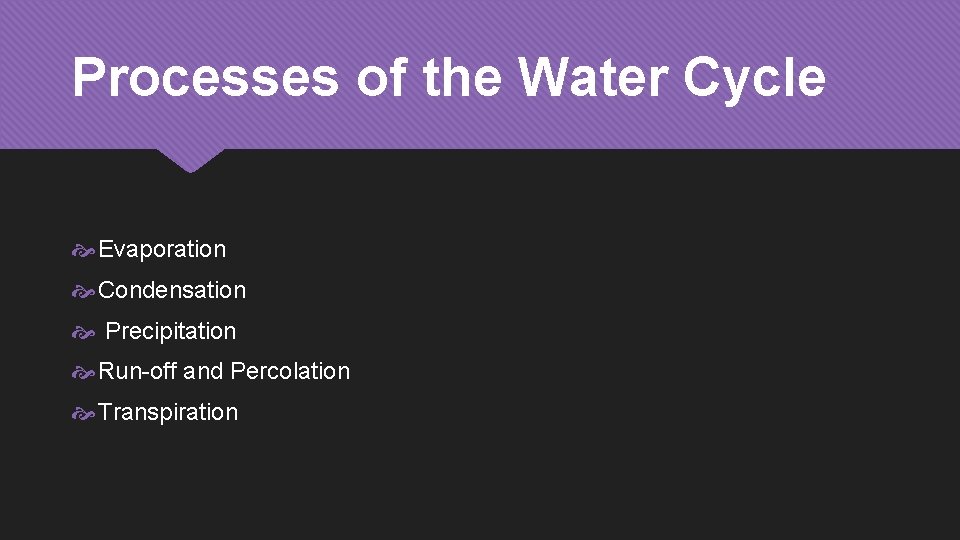 Processes of the Water Cycle

Evaporation
Condensation
Precipitation
Run-off and Percolation
Transpiration